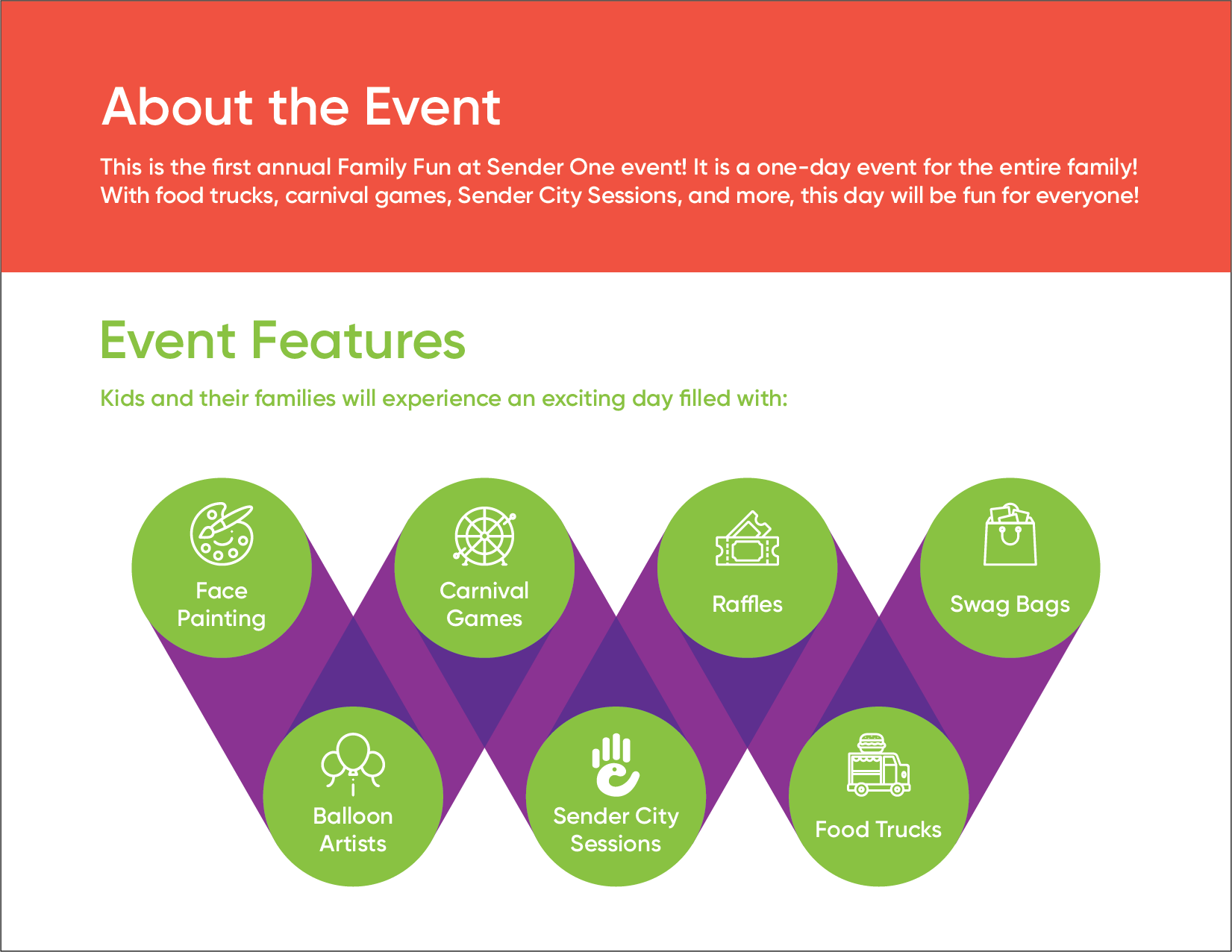 About the Event

This is the first annual Family Fun at Sender One event! It is a one-day event for the entire family! With food trucks, carnival games, Sender City Sessions, and more, this day will be fun for everyone!

Event Features

Kids and their families will experience an exciting day filled with:

Face Painting

Carnival Games

Raffles

Swag Bags

Balloon Artists

Sender City Sessions

Food Trucks